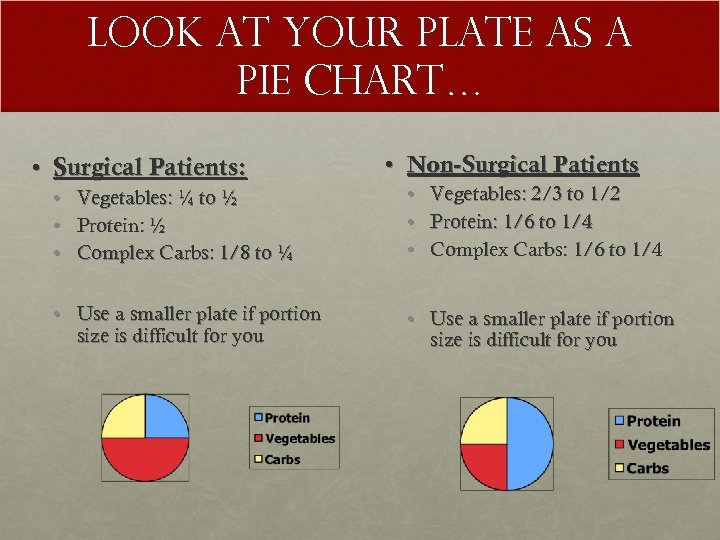 LOOK AT YOUR PLATE AS A PIE CHART…

• Surgical Patients:
• Vegetables: ¼ to ½
• Protein: ½
• Complex Carbs: 1/8 to ¼

• Use a smaller plate if portion size is difficult for you

Protein
Vegetables
Carbs

• Non-Surgical Patients
• Vegetables: 2/3 to 1/2
• Protein: 1/6 to 1/4
• Complex Carbs: 1/6 to 1/4

• Use a smaller plate if portion size is difficult for you

Protein
Vegetables
Carbs